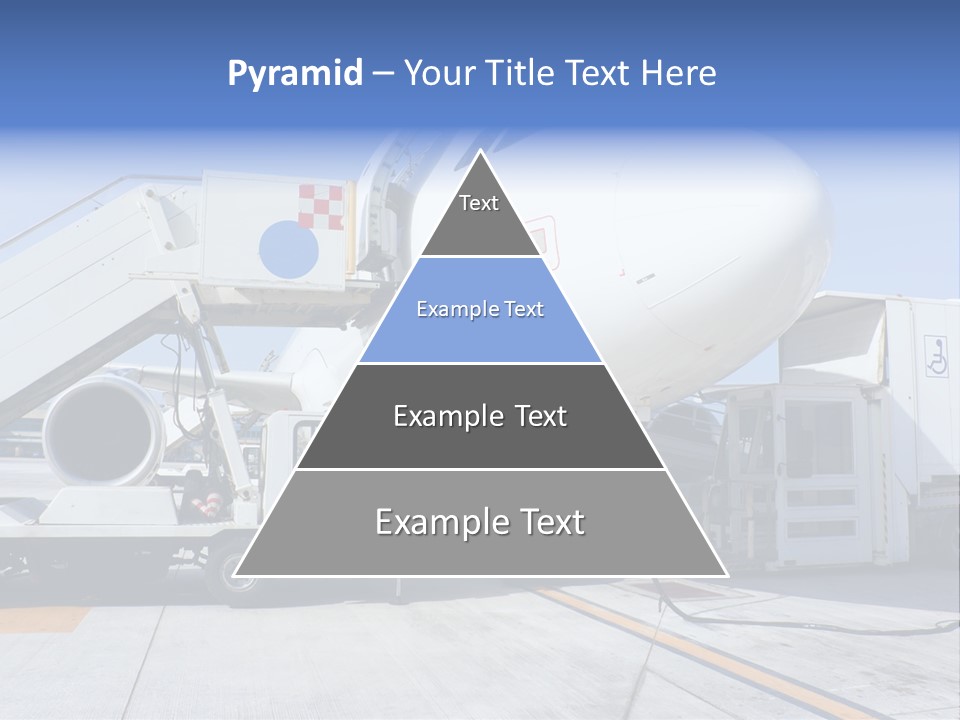 Pyramid – Your Title Text Here

Text

Example Text

Example Text

Example Text